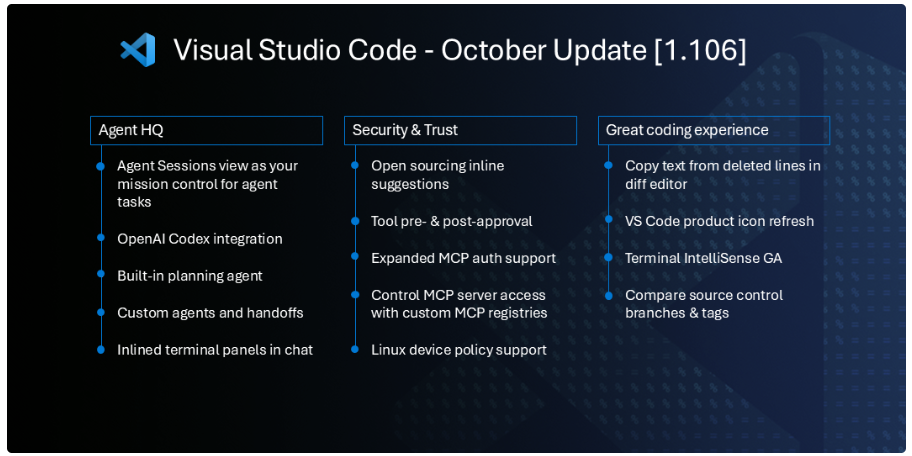 Visual Studio Code - October Update [1.106]

Agent HQ

Agent Sessions view as your mission control for agent tasks

OpenAI Codex integration

Built-in planning agent

Custom agents and handoffs

Inlined terminal panels in chat

Security & Trust

Open sourcing inline suggestions

Tool pre- & post-approval

Expanded MCP auth support

Control MCP server access with custom MCP registries

Linux device policy support

Great coding experience

Copy text from deleted lines in diff editor

VS Code product icon refresh

Terminal IntelliSense GA

Compare source control branches & tags